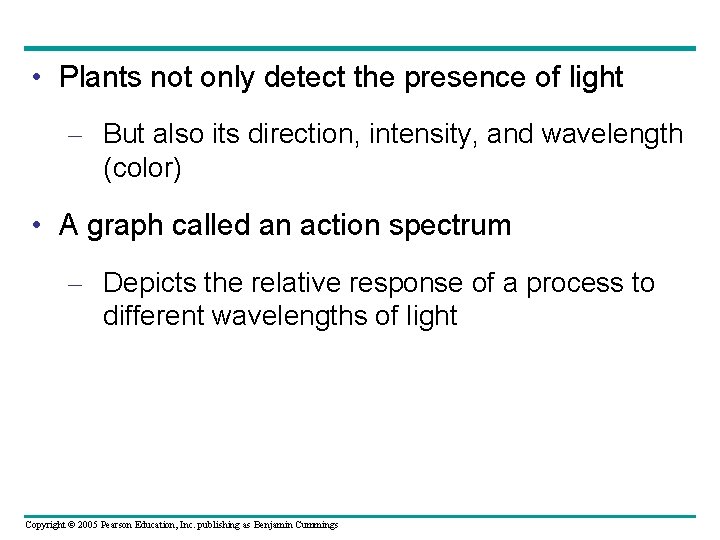 • Plants not only detect the presence of light

– But also its direction, intensity, and wavelength (color)

• A graph called an action spectrum

– Depicts the relative response of a process to different wavelengths of light

Copyright © 2005 Pearson Education, Inc. publishing as Benjamin Cummings